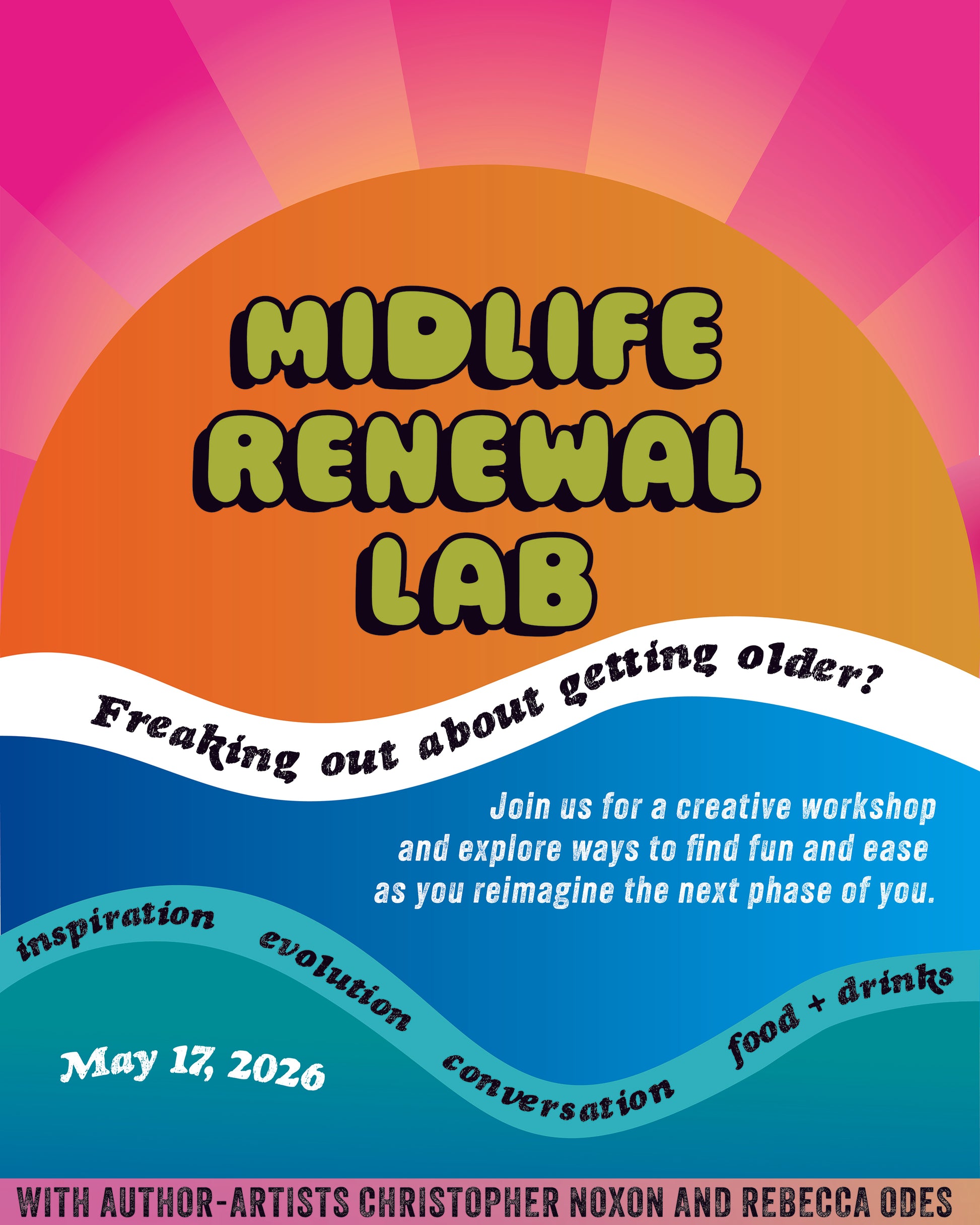 MIDLIFE RENEWAL LAB

Freaking out about getting older?

Join us for a creative workshop and explore ways to find fun and ease as you reimagine the next phase of you.

inspiration evolution conversation food + drinks

May 17, 2026

WITH AUTHOR-ARTISTS CHRISTOPHER NOXON AND REBECCA ODES